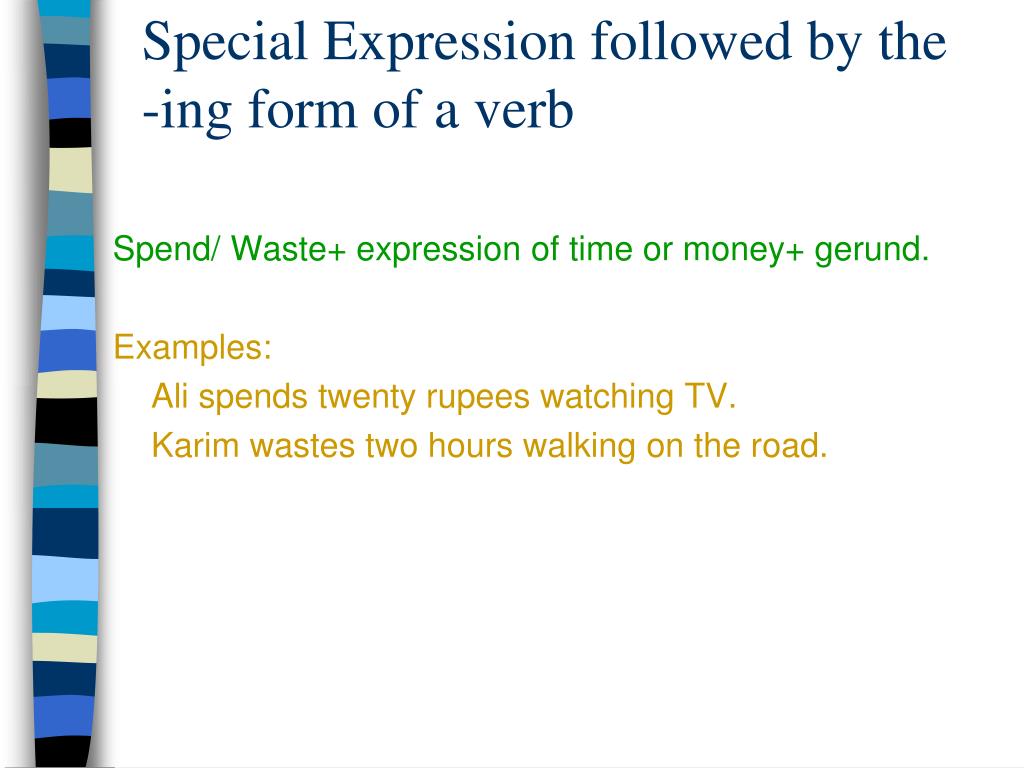 Special Expression followed by the -ing form of a verb

Spend/ Waste+ expression of time or money+ gerund.

Examples:
Ali spends twenty rupees watching TV.
Karim wastes two hours walking on the road.